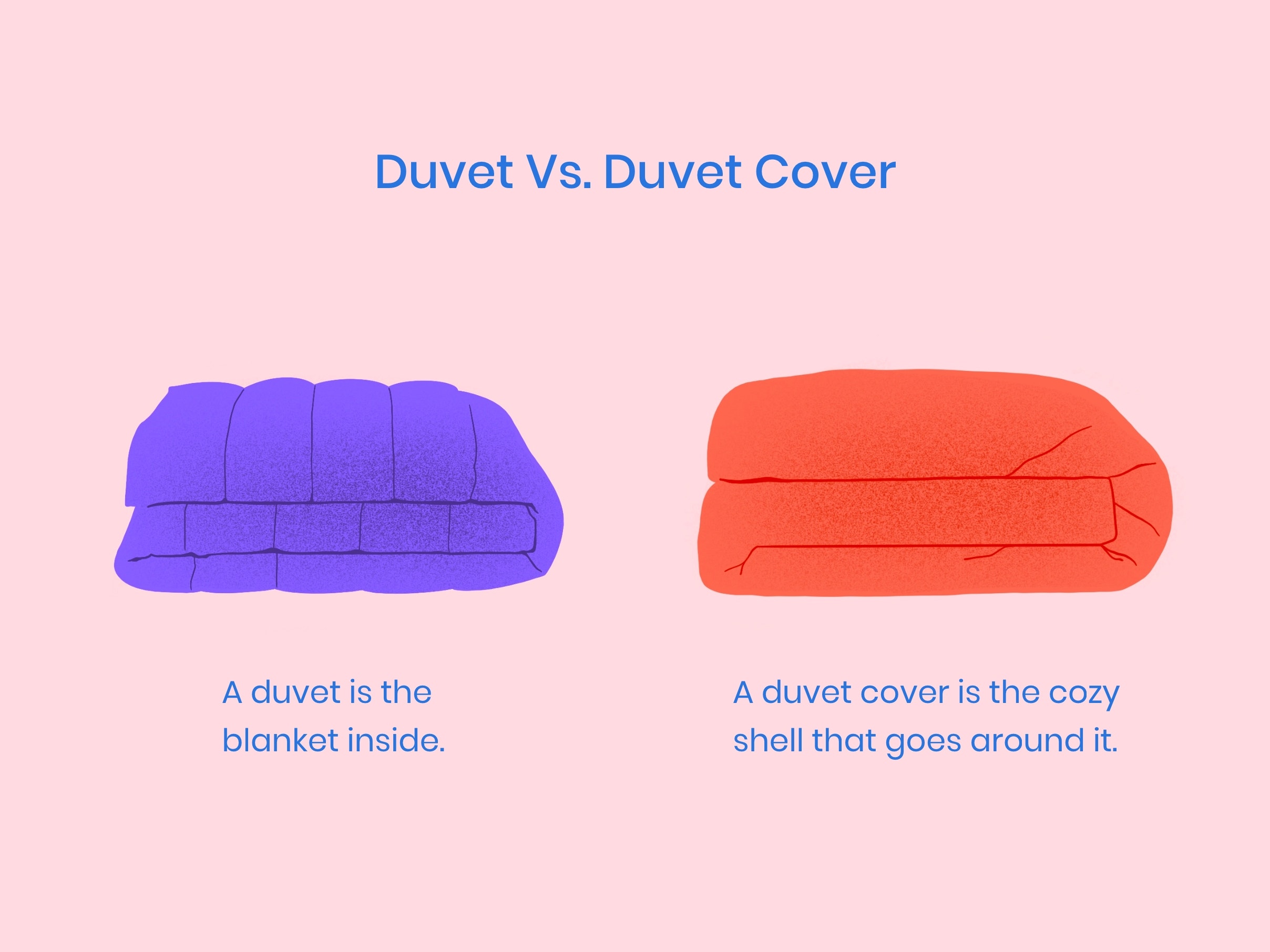 Duvet Vs. Duvet Cover

A duvet is the blanket inside.

A duvet cover is the cozy shell that goes around it.